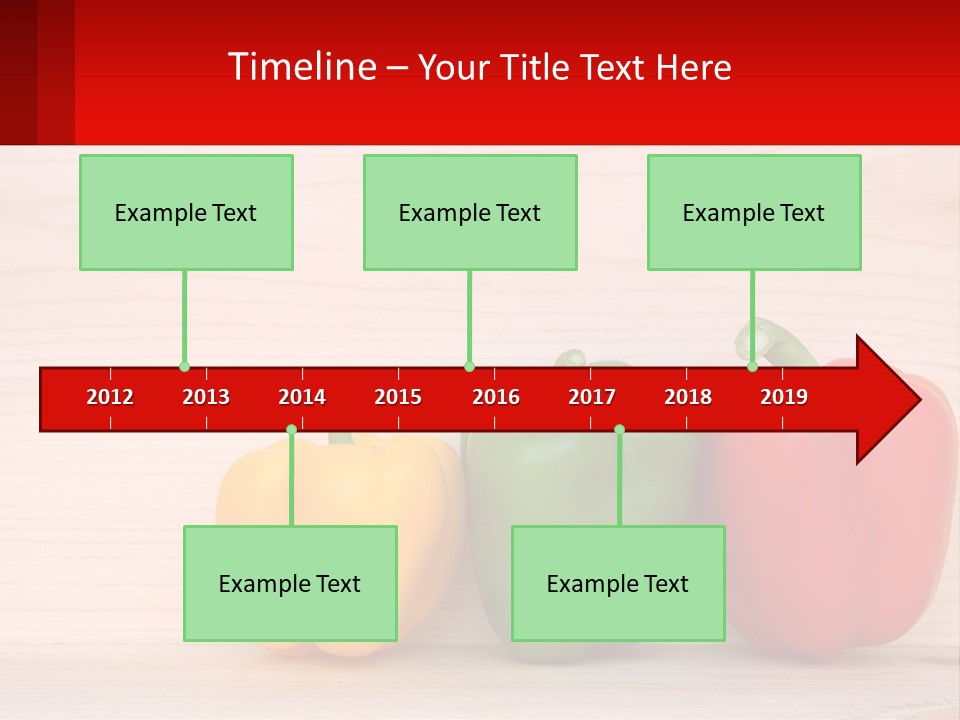 Timeline – Your Title Text Here

Example Text

Example Text

Example Text

2012 2013 2014 2015 2016 2017 2018 2019

Example Text

Example Text